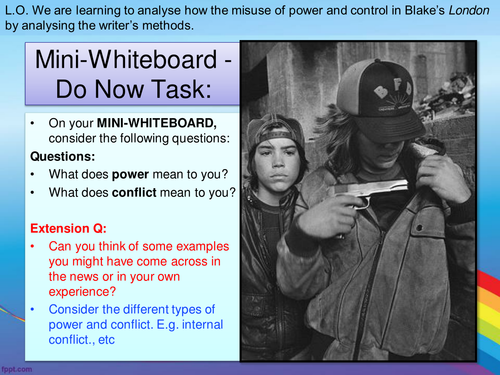 L.O. We are learning to analyse how the misuse of power and control in Blake's London by analysing the writer's methods.

Mini-Whiteboard - Do Now Task:

• On your MINI-WHITEBOARD, consider the following questions:

Questions:
• What does power mean to you?
• What does conflict mean to you?

Extension Q:
• Can you think of some examples you might have come across in the news or in your own experience?
• Consider the different types of power and conflict. E.g. internal conflict., etc

BFD

fppt.com